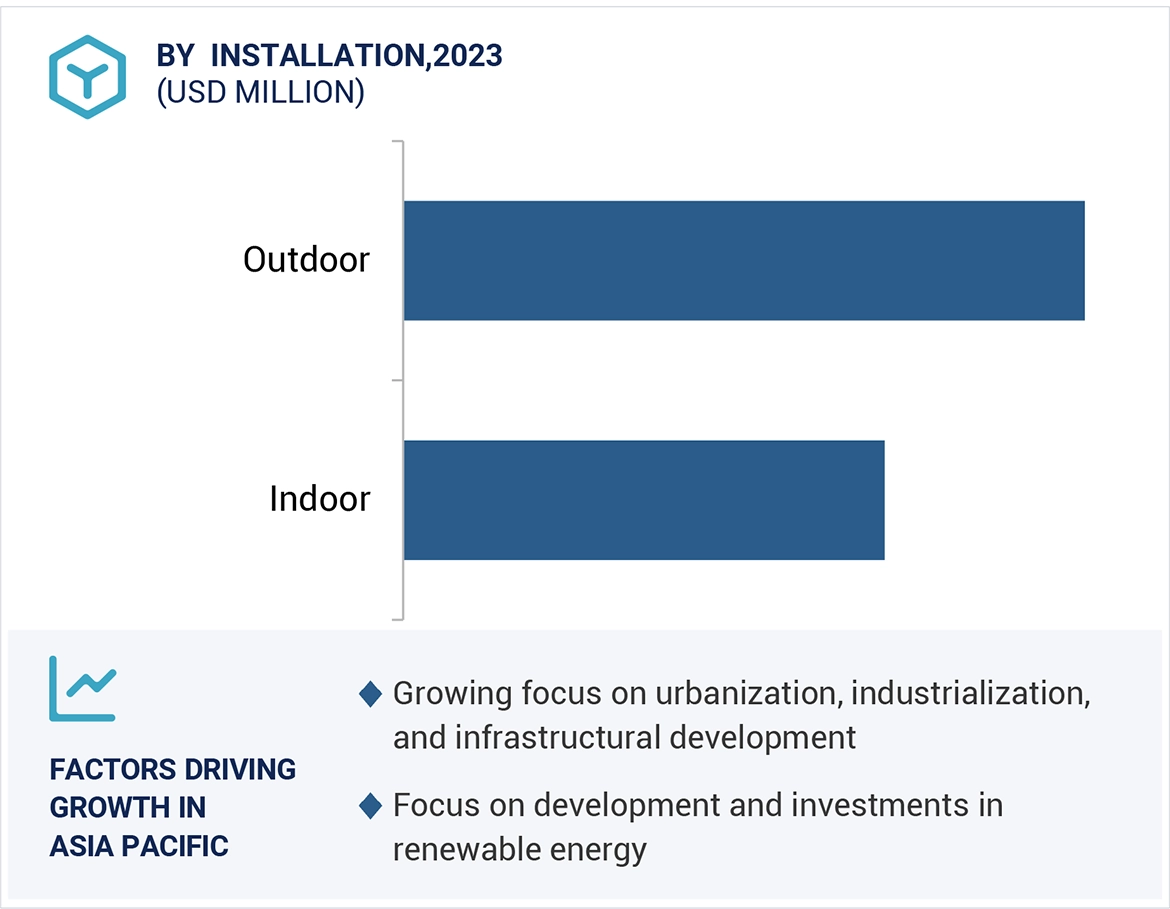 BY INSTALLATION,2023
(USD MILLION)

Outdoor

Indoor

FACTORS DRIVING GROWTH IN ASIA PACIFIC

Growing focus on urbanization, industrialization, and infrastructural development

Focus on development and investments in renewable energy